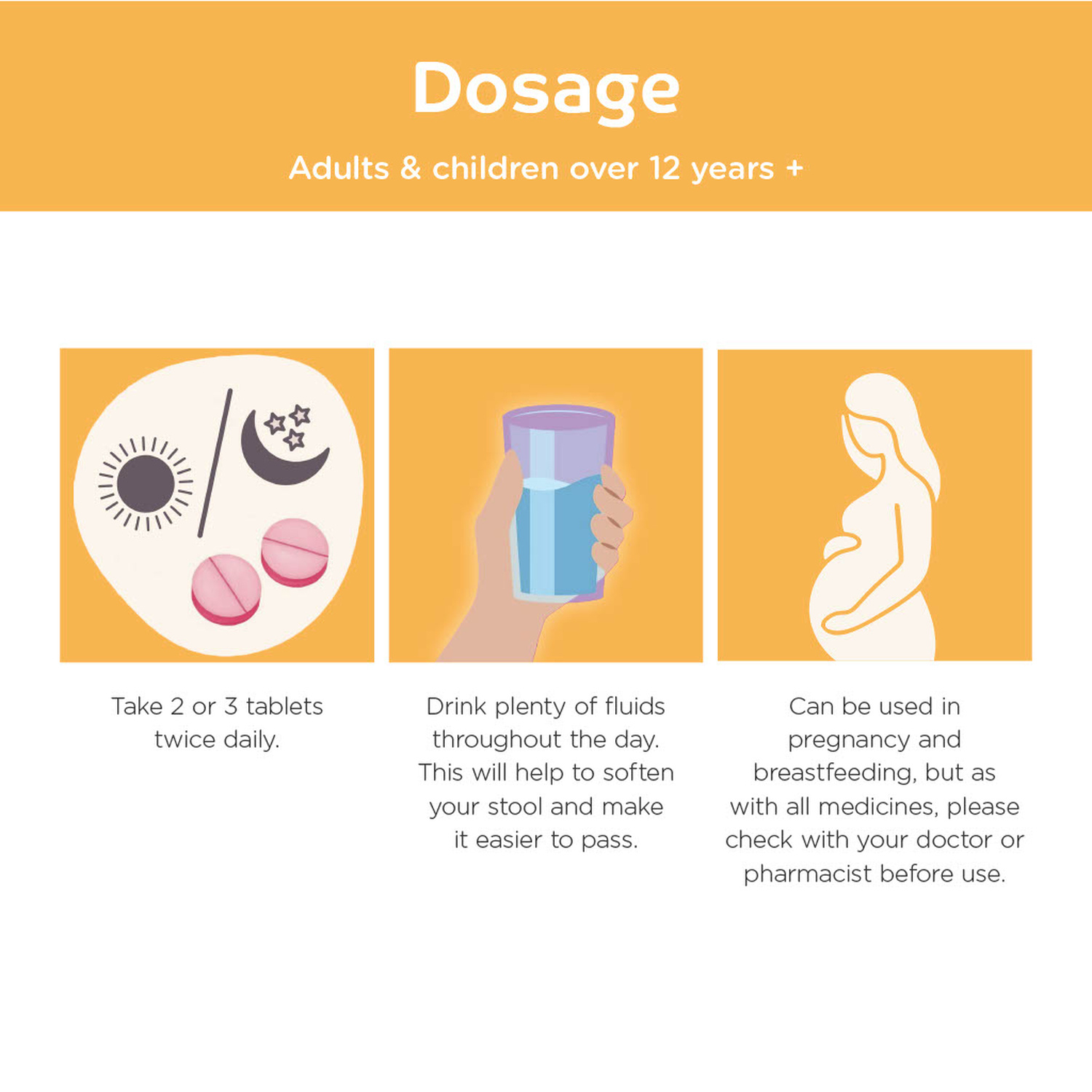 Dosage

Adults & children over 12 years +

Take 2 or 3 tablets twice daily.

Drink plenty of fluids throughout the day. This will help to soften your stool and make it easier to pass.

Can be used in pregnancy and breastfeeding, but as with all medicines, please check with your doctor or pharmacist before use.